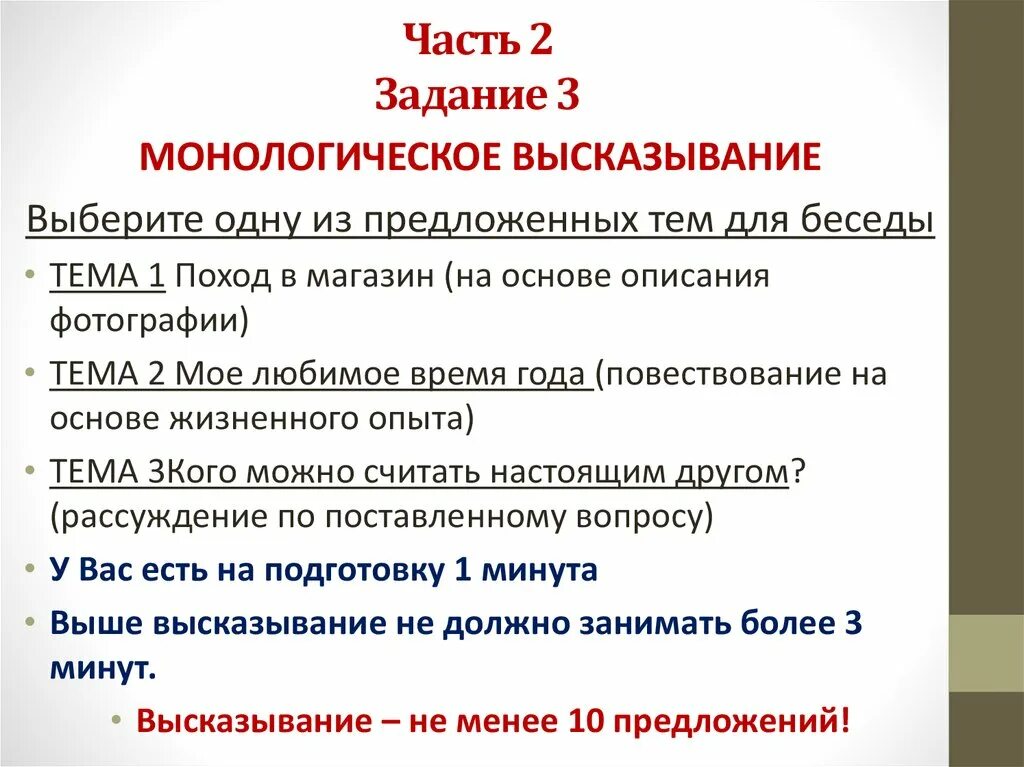 Часть 2
Задание 3
МОНОЛОГИЧЕСКОЕ ВЫСКАЗЫВАНИЕ

Выберите одну из предложенных тем для беседы

• ТЕМА 1 Поход в магазин (на основе описания фотографии)
• ТЕМА 2 Мое любимое время года (повествование на основе жизненного опыта)
• ТЕМА 3Кого можно считать настоящим другом? (рассуждение по поставленному вопросу)
• У Вас есть на подготовку 1 минута
• Выше высказывание не должно занимать более 3 минут.
• Высказывание – не менее 10 предложений!